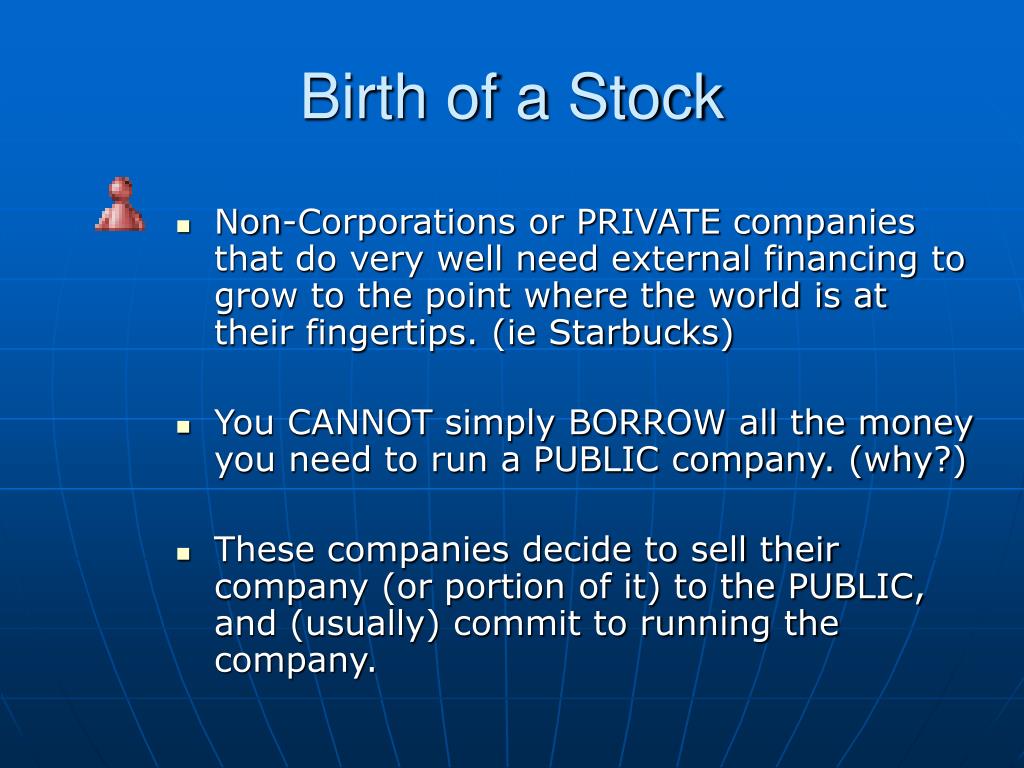 Birth of a Stock

- Non-Corporations or PRIVATE companies that do very well need external financing to grow to the point where the world is at their fingertips. (ie Starbucks)

- You CANNOT simply BORROW all the money you need to run a PUBLIC company. (why?)

- These companies decide to sell their company (or portion of it) to the PUBLIC, and (usually) commit to running the company.